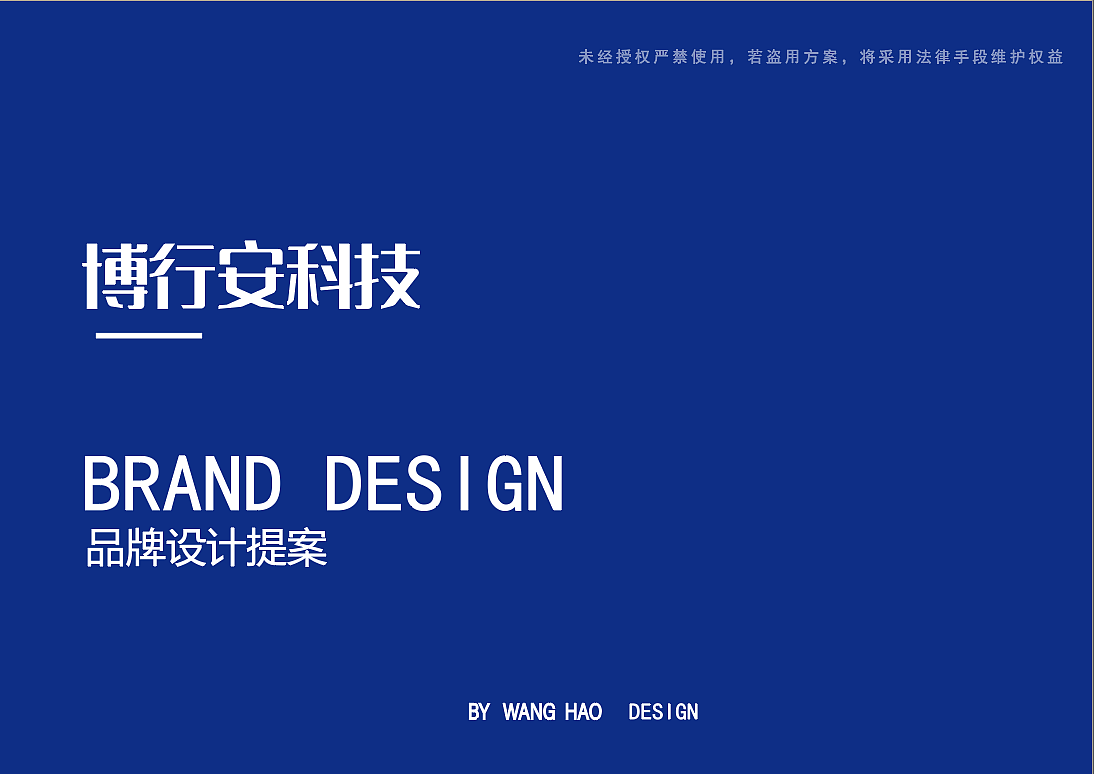 未经授权严禁使用，若盗用方案，将采用法律手段维护权益

博行安科技

BRAND DESIGN
品牌设计提案

BY WANG HAO DESIGN